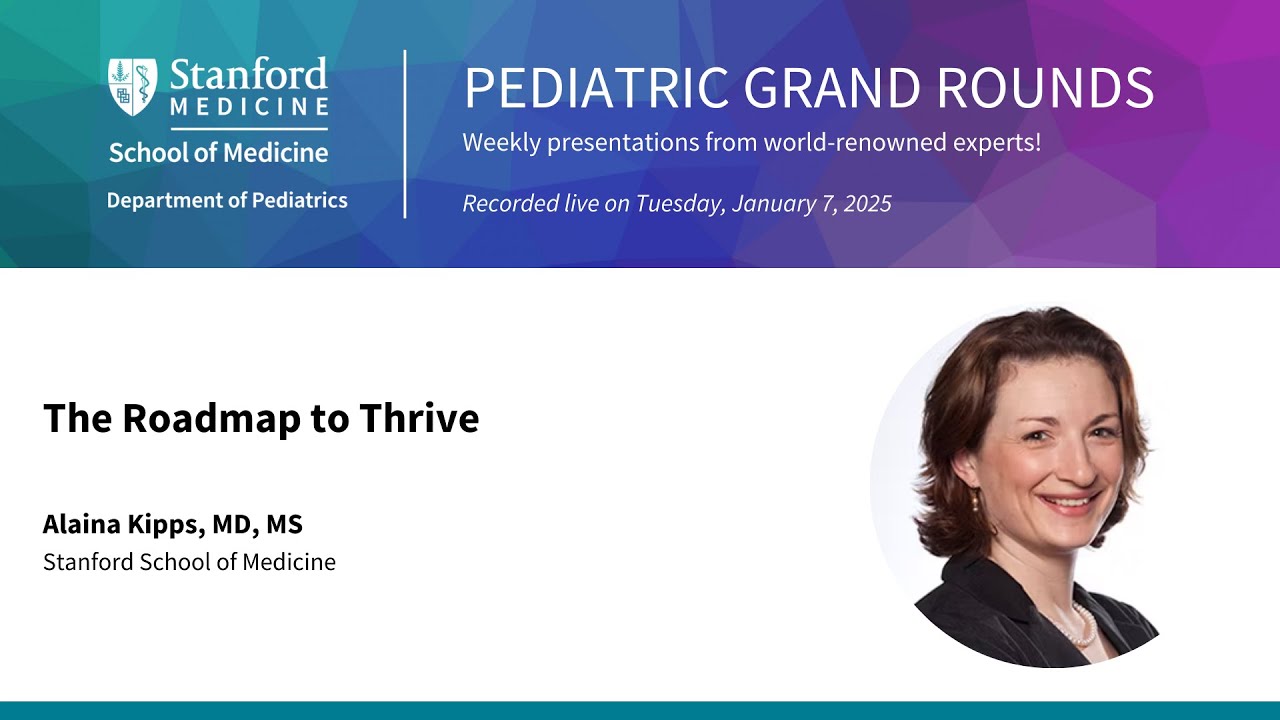 Stanford MEDICINE
School of Medicine
Department of Pediatrics

PEDIATRIC GRAND ROUNDS
Weekly presentations from world-renowned experts!
Recorded live on Tuesday, January 7, 2025

The Roadmap to Thrive

Alaina Kipps, MD, MS
Stanford School of Medicine